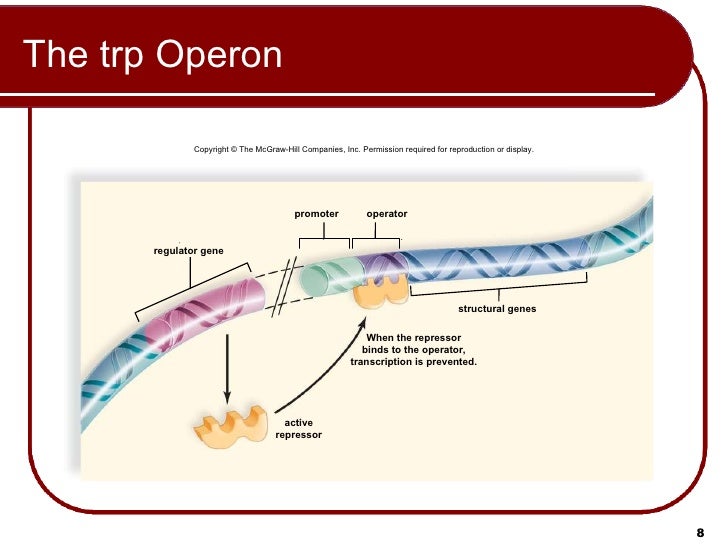 The trp Operon

Copyright © The McGraw-Hill Companies, Inc. Permission required for reproduction or display.

promoter

operator

regulator gene

structural genes

When the repressor binds to the operator, transcription is prevented.

active repressor

8